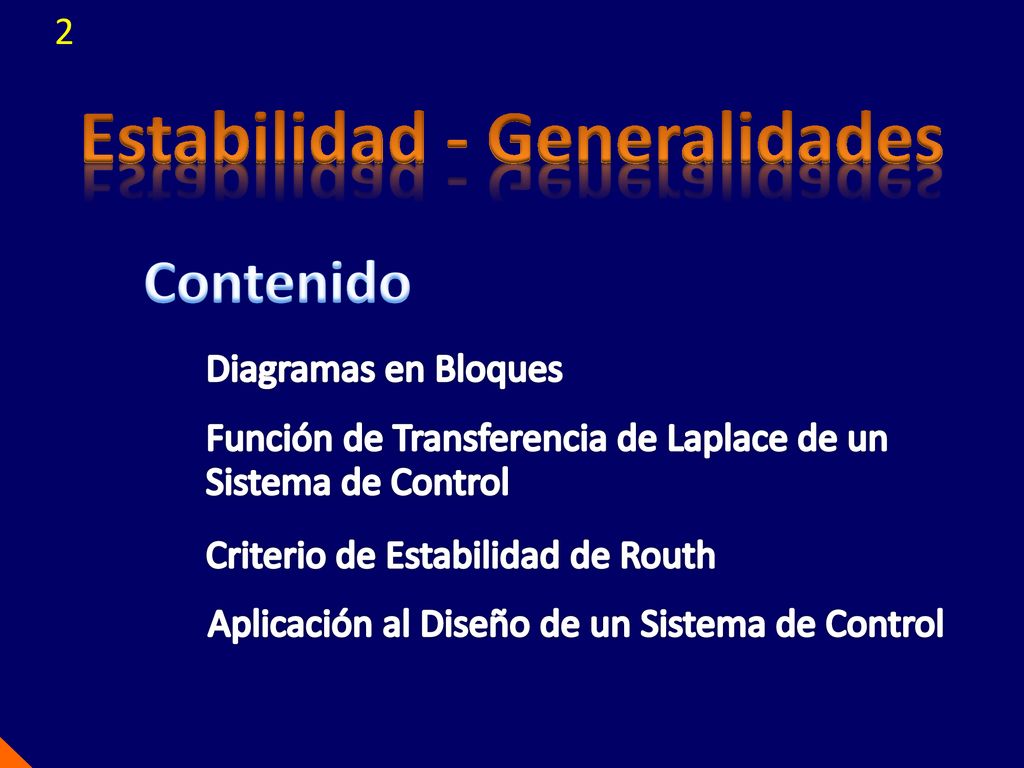 2

Estabilidad - Generalidades

Contenido

Diagramas en Bloques

Función de Transferencia de Laplace de un Sistema de Control

Criterio de Estabilidad de Routh

Aplicación al Diseño de un Sistema de Control